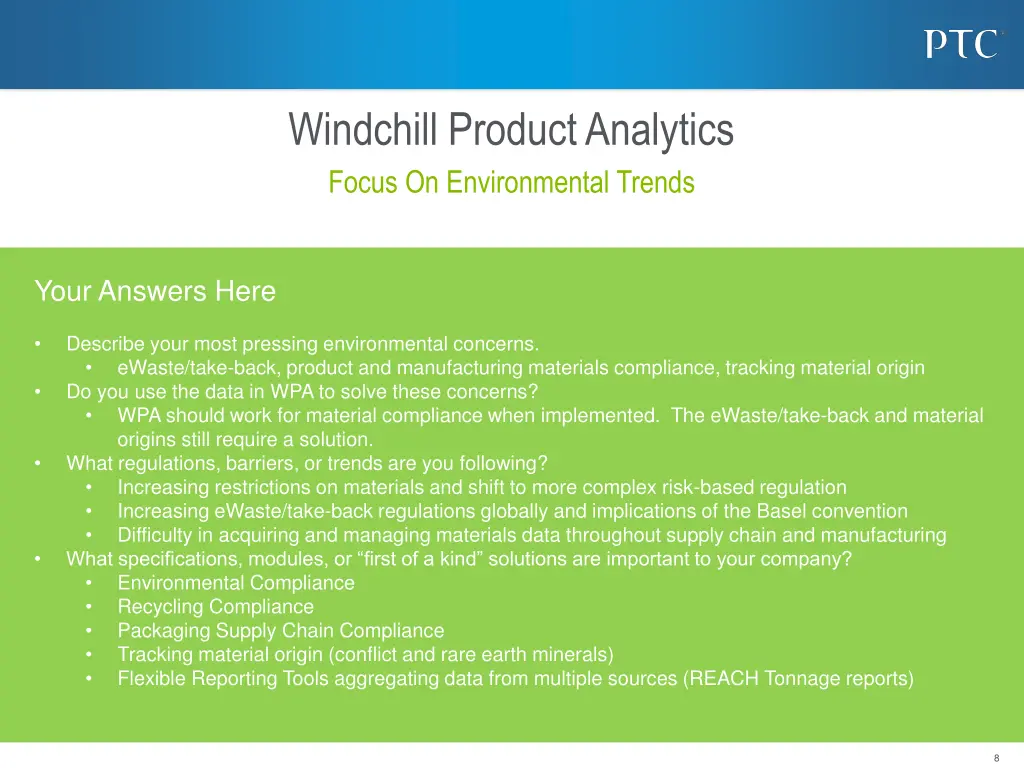 PTC

Windchill Product Analytics

Focus On Environmental Trends

Your Answers Here

• Describe your most pressing environmental concerns.
  • eWaste/take-back, product and manufacturing materials compliance, tracking material origin
• Do you use the data in WPA to solve these concerns?
  • WPA should work for material compliance when implemented. The eWaste/take-back and material origins still require a solution.
• What regulations, barriers, or trends are you following?
  • Increasing restrictions on materials and shift to more complex risk-based regulation
  • Increasing eWaste/take-back regulations globally and implications of the Basel convention
  • Difficulty in acquiring and managing materials data throughout supply chain and manufacturing
• What specifications, modules, or "first of a kind" solutions are important to your company?
  • Environmental Compliance
  • Recycling Compliance
  • Packaging Supply Chain Compliance
  • Tracking material origin (conflict and rare earth minerals)
  • Flexible Reporting Tools aggregating data from multiple sources (REACH Tonnage reports)

8